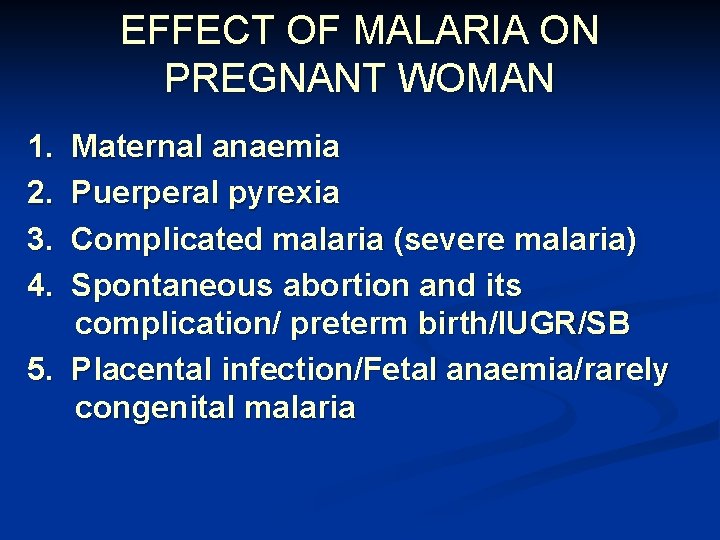 EFFECT OF MALARIA ON PREGNANT WOMAN

1. Maternal anaemia
2. Puerperal pyrexia
3. Complicated malaria (severe malaria)
4. Spontaneous abortion and its complication/ preterm birth/IUGR/SB
5. Placental infection/Fetal anaemia/rarely congenital malaria